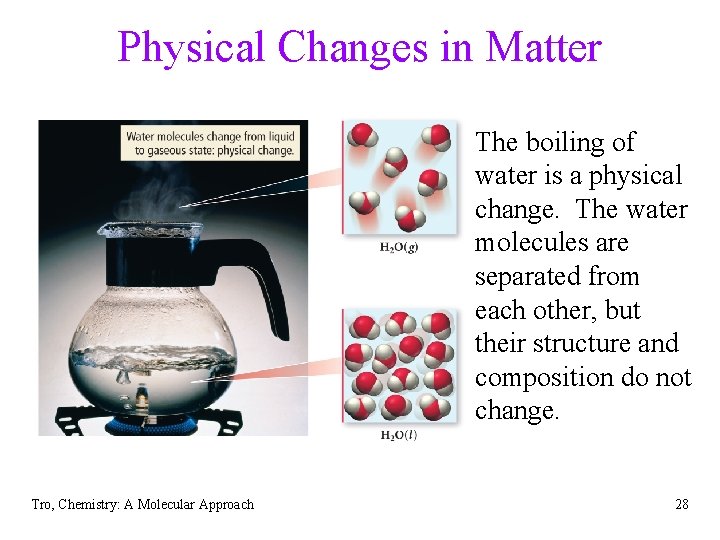 Physical Changes in Matter

Water molecules change from liquid to gaseous state: physical change.

$H_2O(g)$

$H_2O(l)$

The boiling of water is a physical change. The water molecules are separated from each other, but their structure and composition do not change.

Tro, Chemistry: A Molecular Approach

28